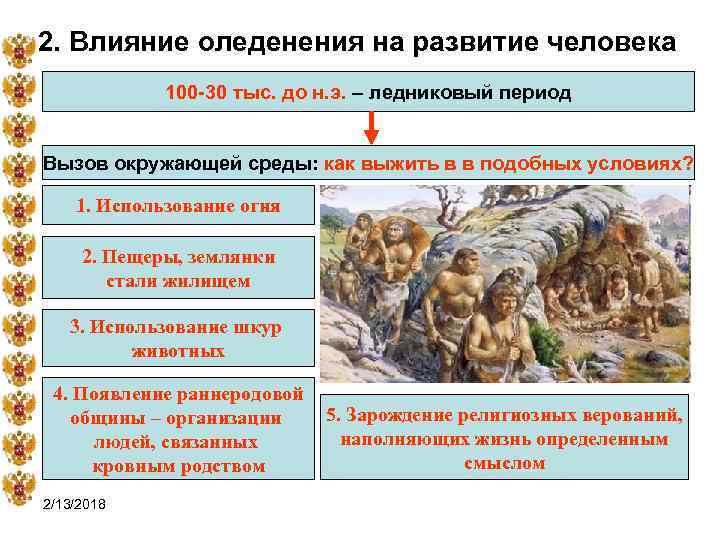 2. Влияние оледенения на развитие человека

100-30 тыс. до н.э. – ледниковый период

Вызов окружающей среды: как выжить в в подобных условиях?

1. Использование огня

2. Пещеры, землянки стали жилищем

3. Использование шкур животных

4. Появление раннеродовой общины – организации людей, связанных кровным родством

5. Зарождение религиозных верований, наполняющих жизнь определенным смыслом

2/13/2018